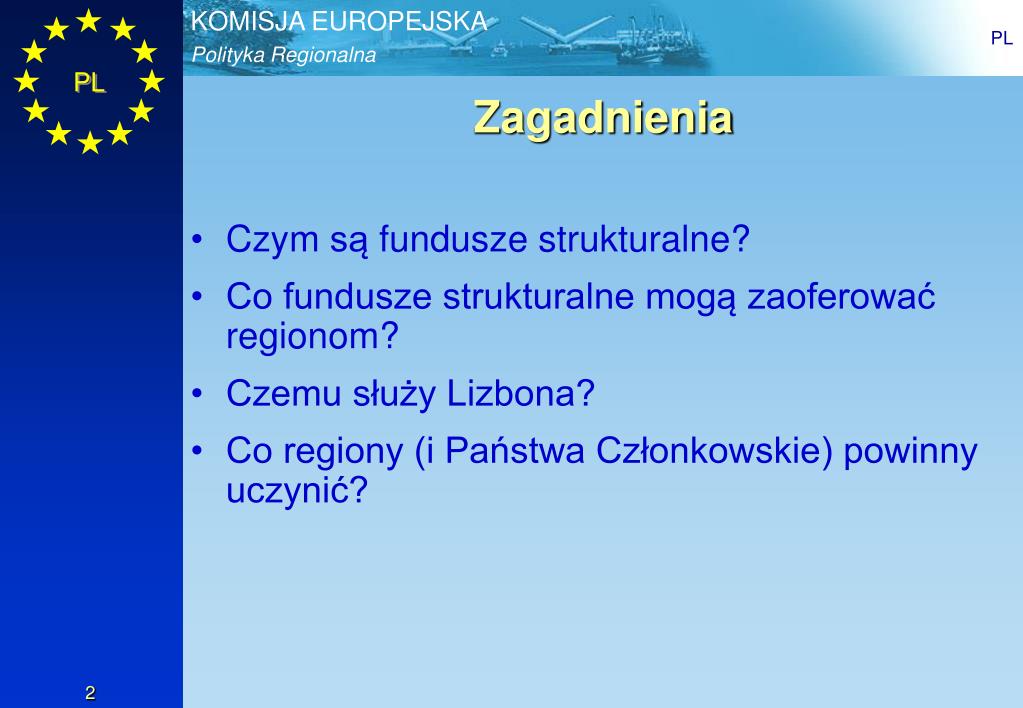 PL

KOMISJA EUROPEJSKA
Polityka Regionalna

PL

Zagadnienia

• Czym są fundusze strukturalne?
• Co fundusze strukturalne mogą zaoferować regionom?
• Czemu służy Lizbona?
• Co regiony (i Państwa Członkowskie) powinny uczynić?

2